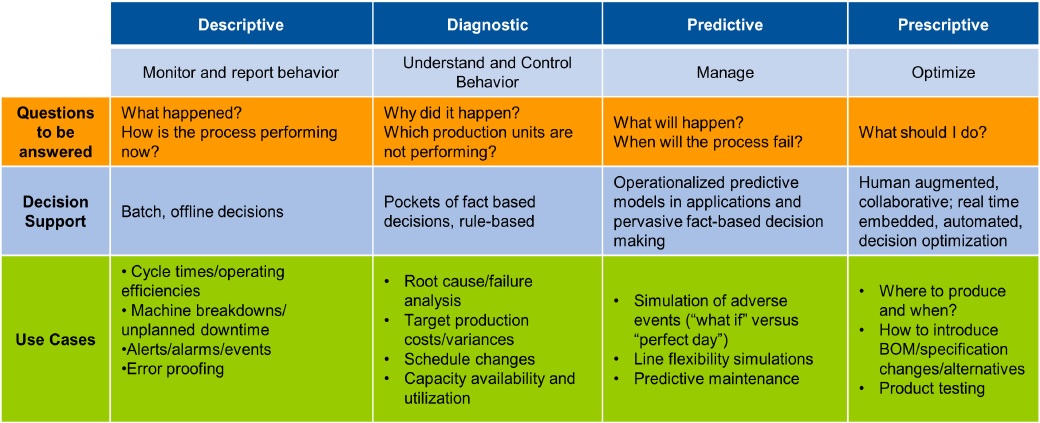 | | Descriptive | Diagnostic | Predictive | Prescriptive |
|---|---|---|---|---|
| | Monitor and report behavior | Understand and Control Behavior | Manage | Optimize |
| Questions to be answered | What happened? How is the process performing now? | Why did it happen? Which production units are not performing? | What will happen? When will the process fail? | What should I do? |
| Decision Support | Batch, offline decisions | Pockets of fact based decisions, rule-based | Operationalized predictive models in applications and pervasive fact-based decision making | Human augmented, collaborative; real time embedded, automated, decision optimization |
| Use Cases | • Cycle times/operating efficiencies • Machine breakdowns/ unplanned downtime •Alerts/alarms/events •Error proofing | • Root cause/failure analysis • Target production costs/variances • Schedule changes • Capacity availability and utilization | • Simulation of adverse events ("what if" versus "perfect day") • Line flexibility simulations • Predictive maintenance | • Where to produce and when? • How to introduce BOM/specification changes/alternatives • Product testing |